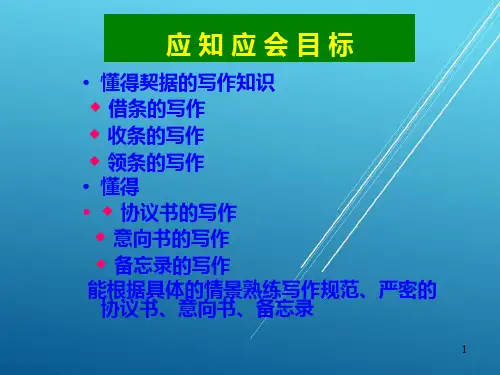 应知应会目标

• 懂得契据的写作知识

◆ 借条的写作

◆ 收条的写作

◆ 领条的写作

• 懂得

• ◆ 协议书的写作

◆ 意向书的写作

◆ 备忘录的写作

能根据具体的情景熟练写作规范、严密的协议书、意向书、备忘录

1